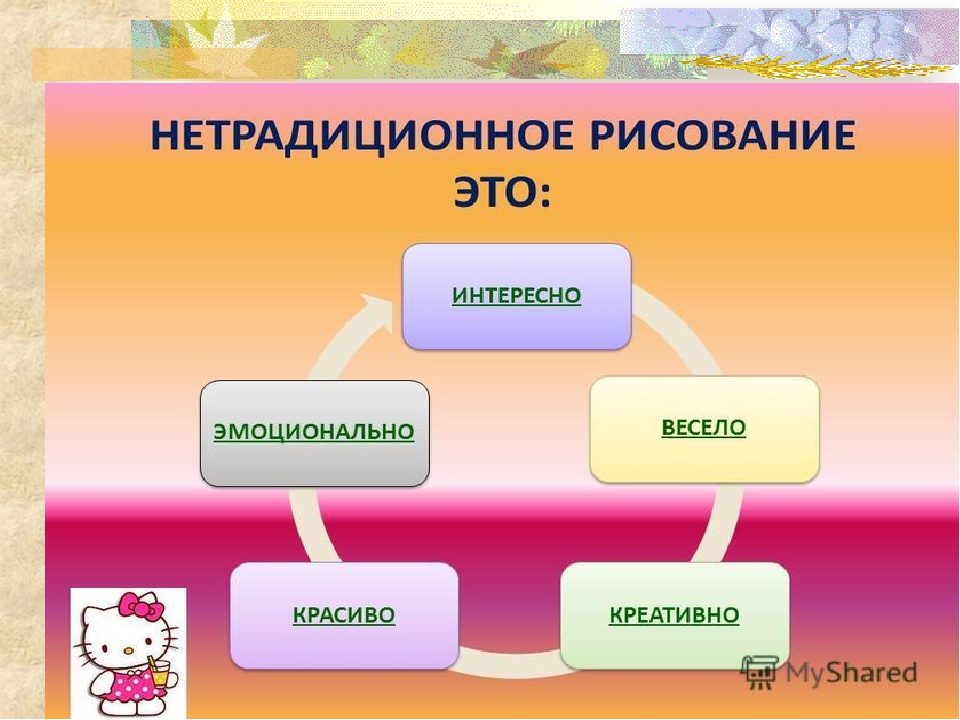 НЕТРАДИЦИОННОЕ РИСОВАНИЕ ЭТО:

ИНТЕРЕСНО

ВЕСЕЛО

КРЕАТИВНО

КРАСИВО

ЭМОЦИОНАЛЬНО

MyShared